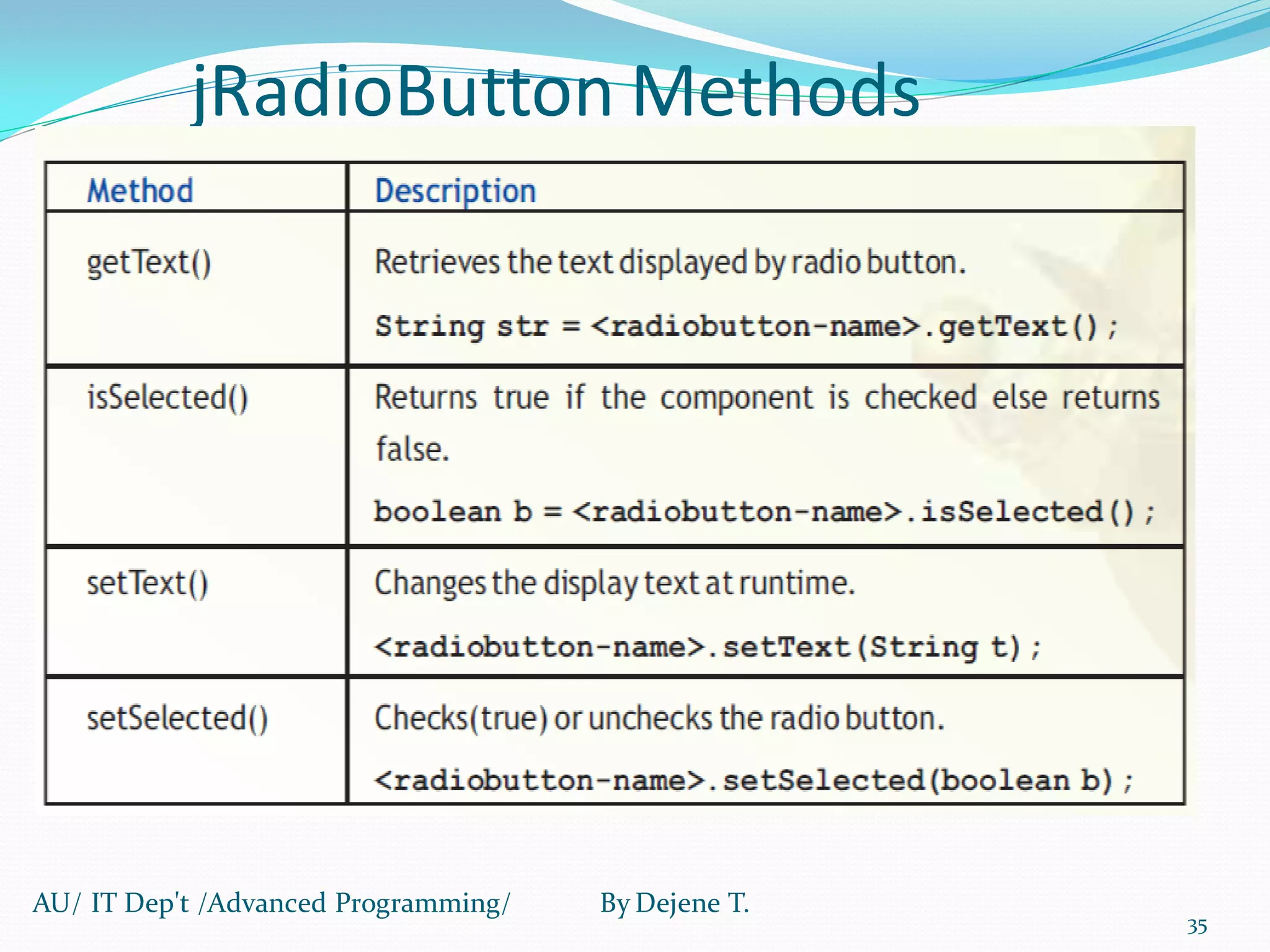 jRadioButton Methods

| Method | Description |
|---|---|
| getText() | Retrieves the text displayed by radio button. String str = <radiobutton-name>.getText(); |
| isSelected() | Returns true if the component is checked else returns false. boolean b = <radiobutton-name>.isSelected(); |
| setText() | Changes the display text at runtime. <radiobutton-name>.setText(String t); |
| setSelected() | Checks(true) or unchecks the radio button. <radiobutton-name>.setSelected(boolean b); |

AU/ IT Dep't /Advanced Programming/ By Dejene T.

35